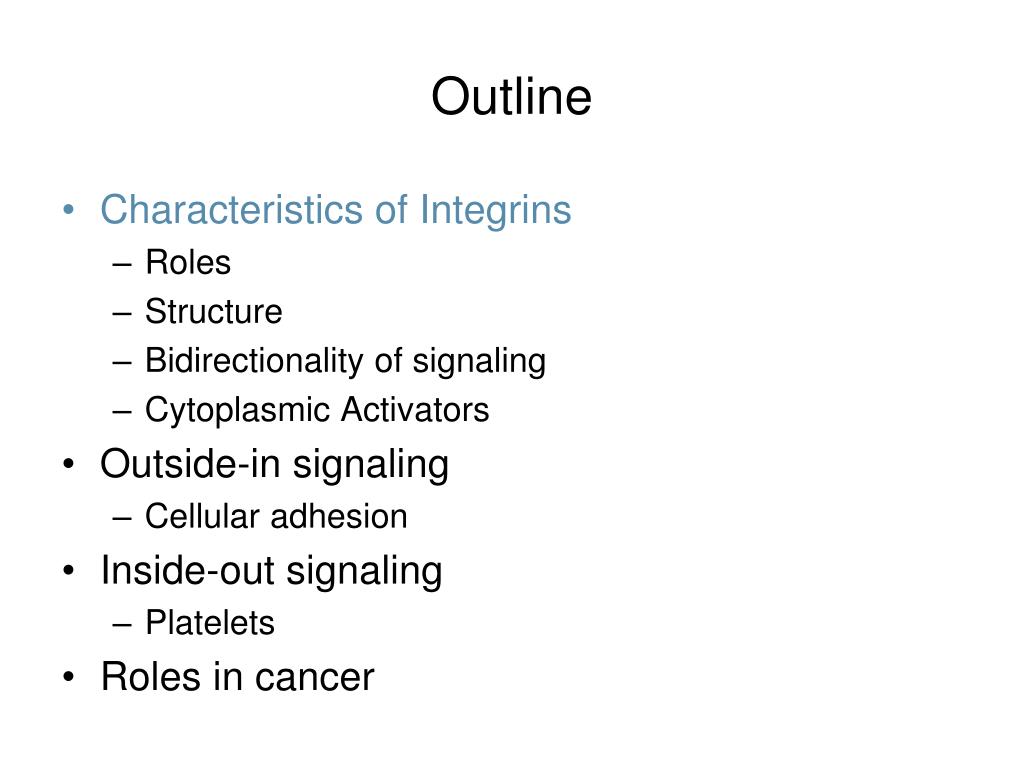 Outline

• Characteristics of Integrins
– Roles
– Structure
– Bidirectionality of signaling
– Cytoplasmic Activators
• Outside-in signaling
– Cellular adhesion
• Inside-out signaling
– Platelets
• Roles in cancer